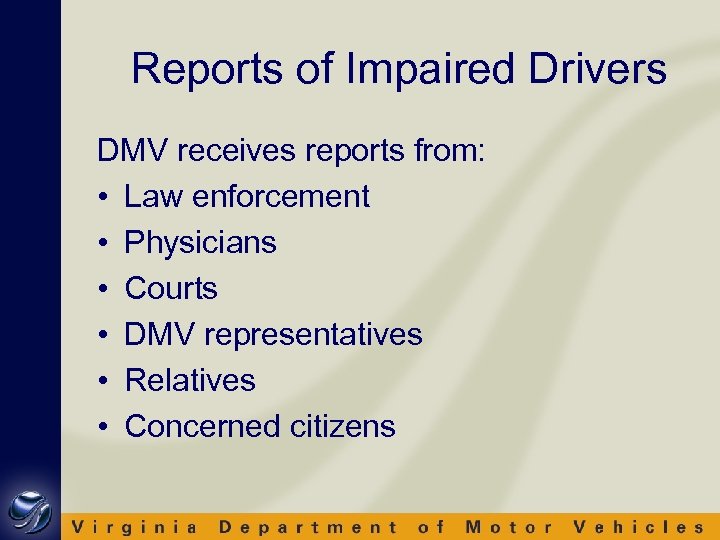 Reports of Impaired Drivers

DMV receives reports from:
• Law enforcement
• Physicians
• Courts
• DMV representatives
• Relatives
• Concerned citizens

Virginia Department of Motor Vehicles